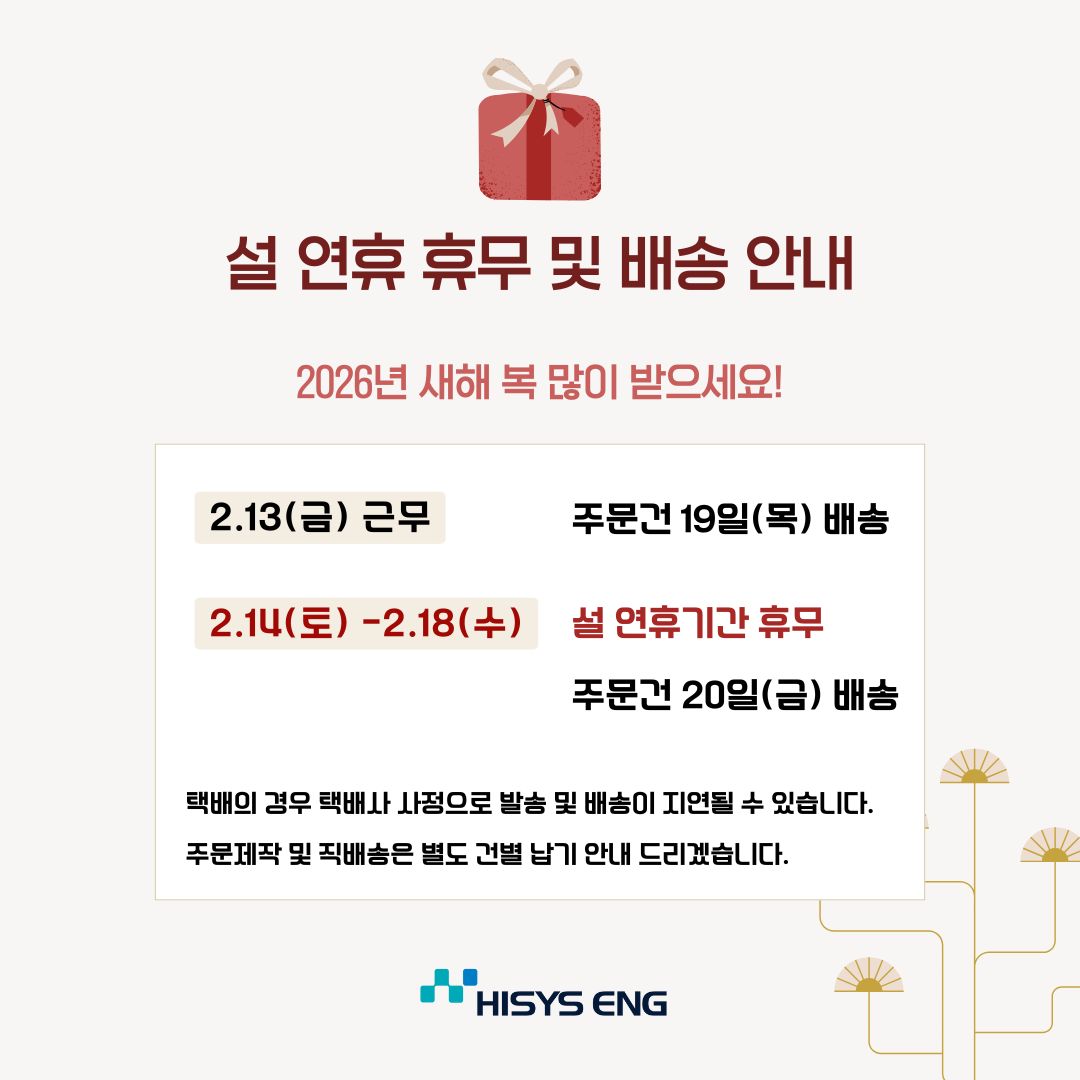 설 연휴 휴무 및 배송 안내

2026년 새해 복 많이 받으세요!

2.13(금) 근무

주문건 19일(목) 배송

2.14(토) -2.18(수)

설 연휴기간 휴무

주문건 20일(금) 배송

택배의 경우 택배사 사정으로 발송 및 배송이 지연될 수 있습니다.

주문제작 및 직배송은 별도 건별 납기 안내 드리겠습니다.

HISYS ENG